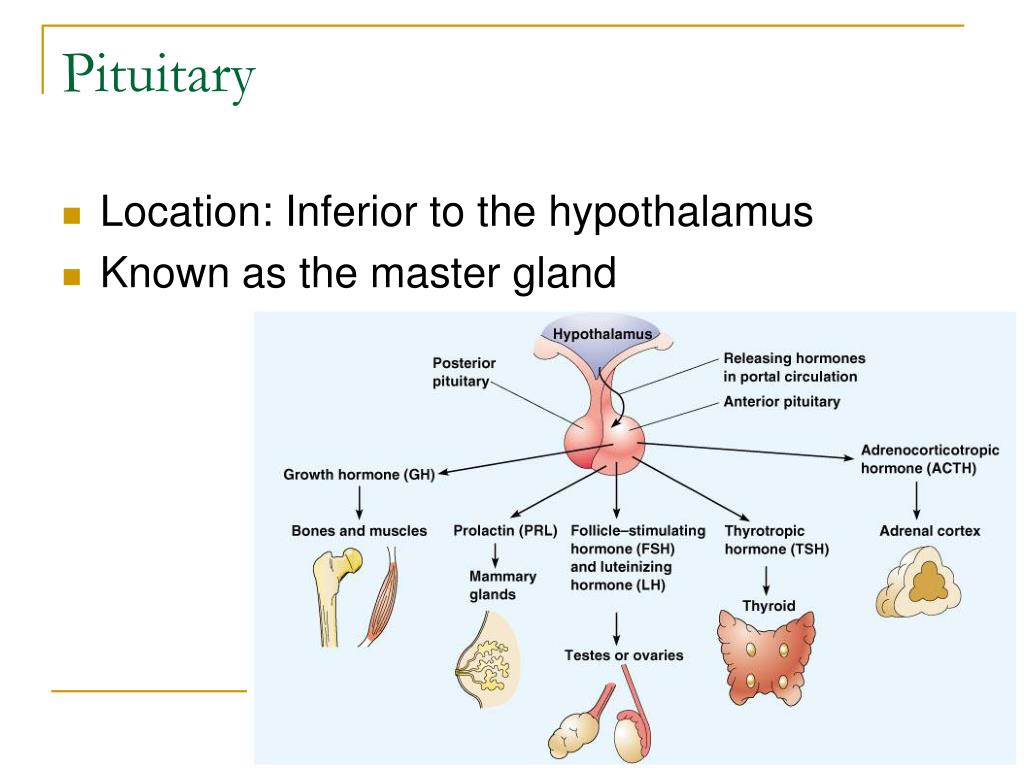 Pituitary

Location: Inferior to the hypothalamus
Known as the master gland

Hypothalamus
Posterior pituitary
Releasing hormones in portal circulation
Anterior pituitary
Growth hormone (GH)
Adrenocorticotropic hormone (ACTH)
Bones and muscles
Prolactin (PRL)
Follicle–stimulating hormone (FSH) and luteinizing hormone (LH)
Thyrotropic hormone (TSH)
Adrenal cortex
Mammary glands
Thyroid
Testes or ovaries